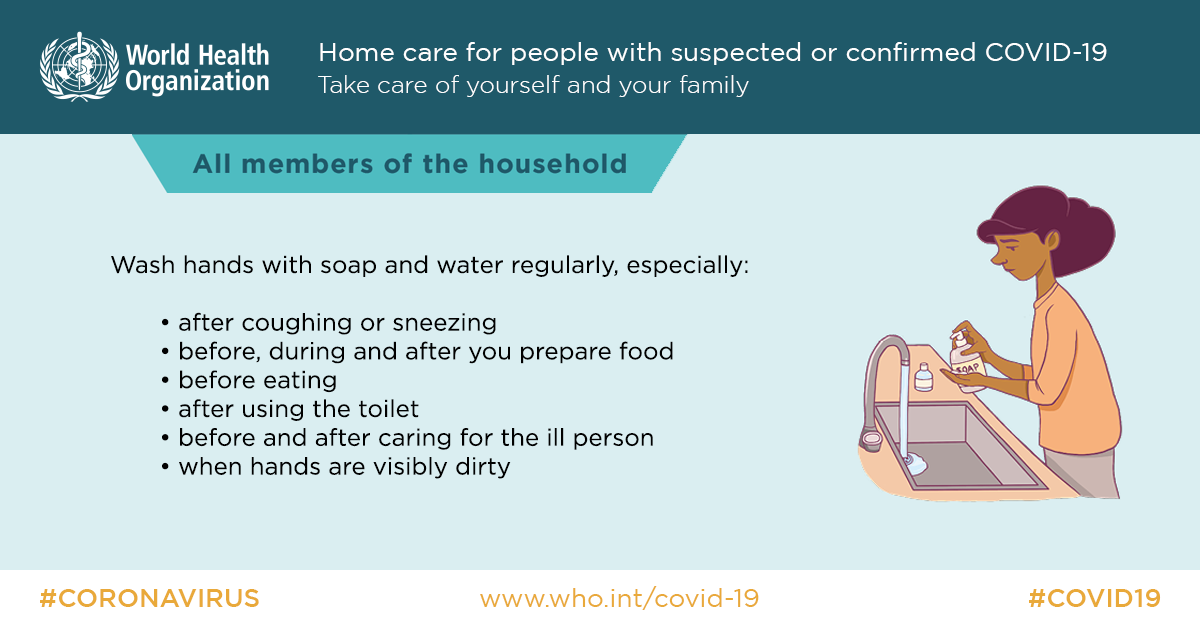 World Health Organization

Home care for people with suspected or confirmed COVID-19
Take care of yourself and your family

All members of the household

Wash hands with soap and water regularly, especially:

• after coughing or sneezing
• before, during and after you prepare food
• before eating
• after using the toilet
• before and after caring for the ill person
• when hands are visibly dirty

SOAP

#CORONAVIRUS www.who.int/covid-19 #COVID19